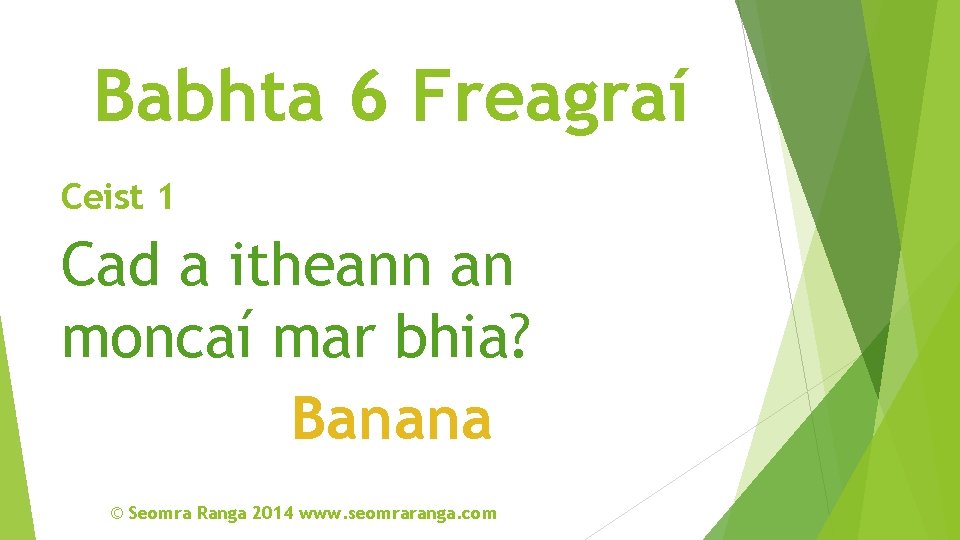 Babhta 6 Freagraí

Ceist 1

Cad a itheann an moncaí mar bhia?

Banana

© Seomra Ranga 2014 www.seomraranga.com